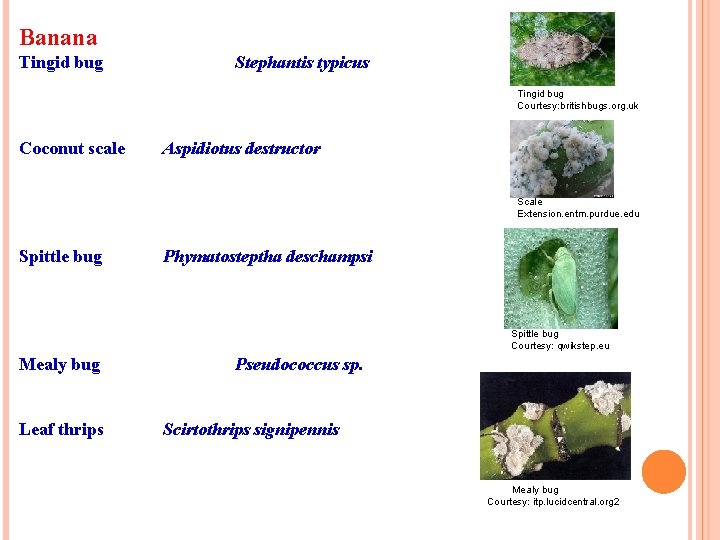 Banana

Tingid bug Stephantis typicus

Coconut scale Aspidiotus destructor

Spittle bug Phymatosteptha deschampsi

Mealy bug Pseudococcus sp.

Leaf thrips Scirtothrips signipennis

Tingid bug
Courtesy:britishbugs.org.uk

Scale
Extension.entm.purdue.edu

Spittle bug
Courtesy: qwikstep.eu

Mealy bug
Courtesy: itp.lucidcentral.org2